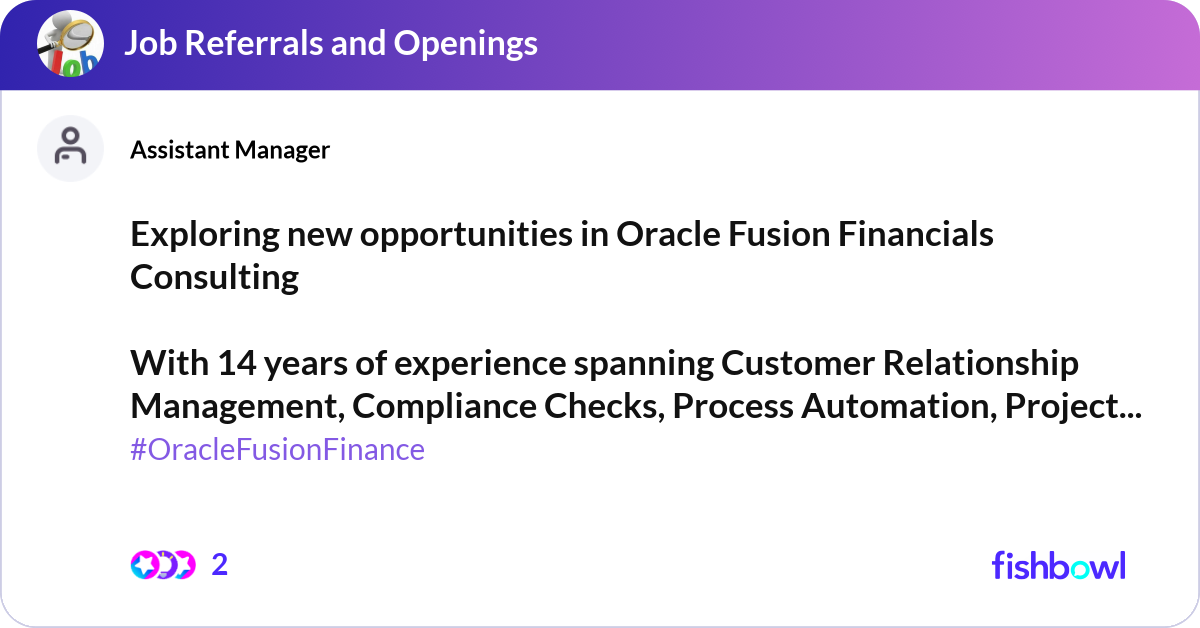 Job Referrals and Openings

Assistant Manager

Exploring new opportunities in Oracle Fusion Financials Consulting

With 14 years of experience spanning Customer Relationship Management, Compliance Checks, Process Automation, Project...
#OracleFusionFinance

2

fishbowl